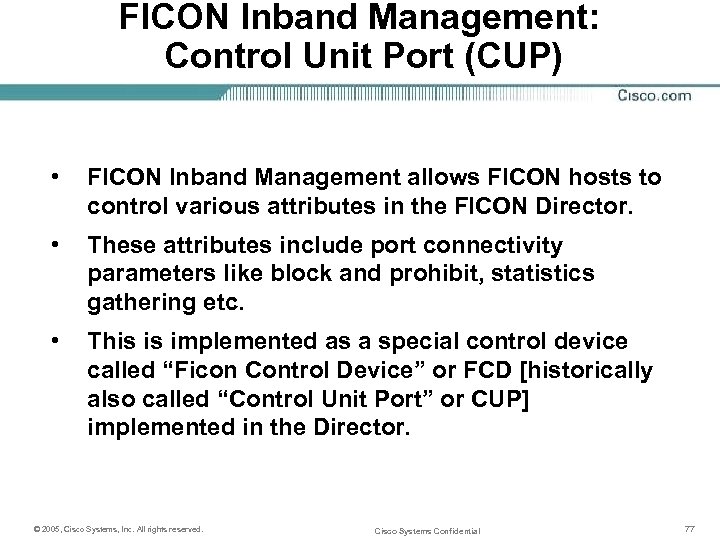 FICON Inband Management: Control Unit Port (CUP)

Cisco.com

• FICON Inband Management allows FICON hosts to control various attributes in the FICON Director.

• These attributes include port connectivity parameters like block and prohibit, statistics gathering etc.

• This is implemented as a special control device called “Ficon Control Device” or FCD [historically also called “Control Unit Port” or CUP] implemented in the Director.

© 2005, Cisco Systems, Inc. All rights reserved.

Cisco Systems Confidential

77